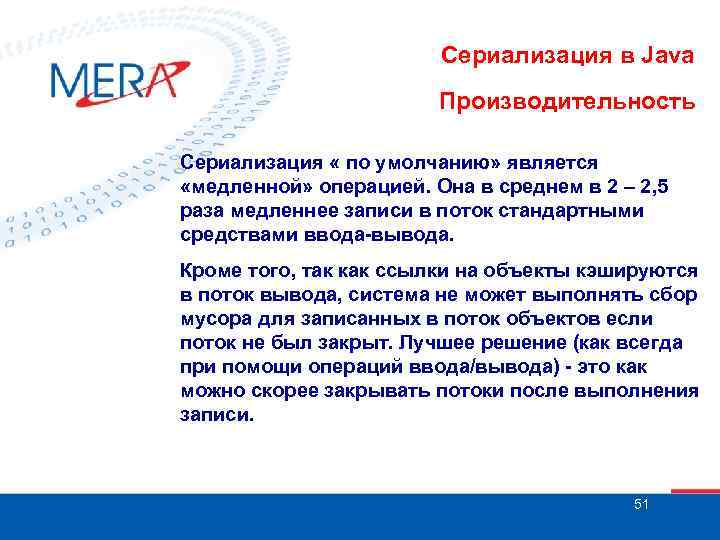 MERA

Сериализация в Java

Производительность

Сериализация « по умолчанию» является «медленной» операцией. Она в среднем в 2 – 2,5 раза медленнее записи в поток стандартными средствами ввода-вывода.

Кроме того, так как ссылки на объекты кэшируются в поток вывода, система не может выполнять сбор мусора для записанных в поток объектов если поток не был закрыт. Лучшее решение (как всегда при помощи операций ввода/вывода) - это как можно скорее закрывать потоки после выполнения записи.

51